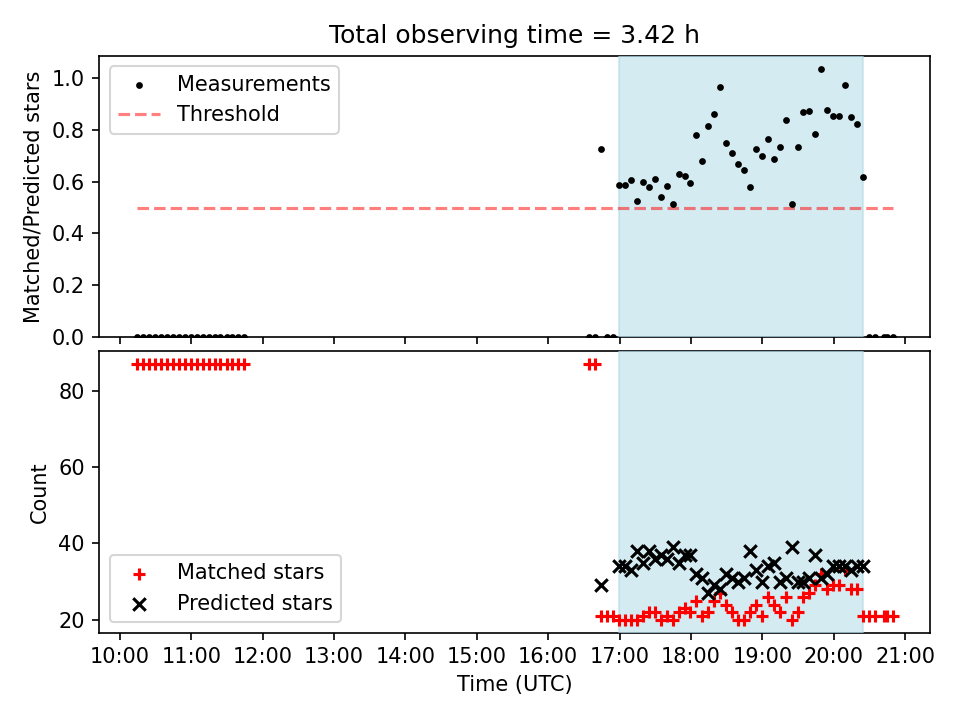 Total observing time = 3.42 h

Measurements
Threshold

Matched/Predicted stars

1.0
0.8
0.6
0.4
0.2
0.0

Count

80
60
40
20

Matched stars
Predicted stars

10:00 11:00 12:00 13:00 14:00 15:00 16:00 17:00 18:00 19:00 20:00 21:00
Time (UTC)